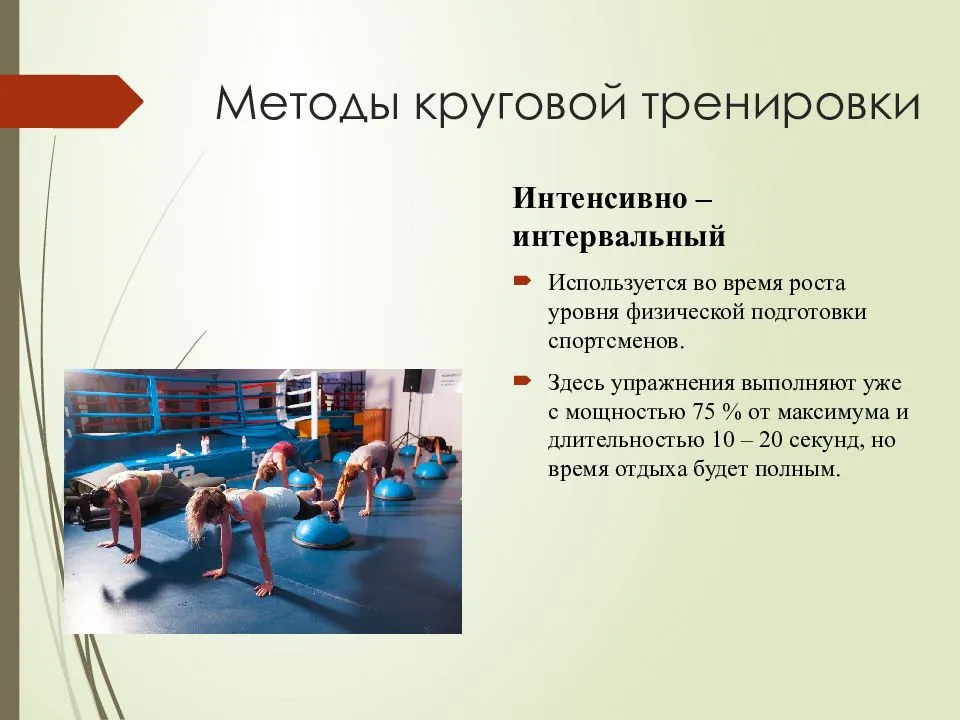 Методы круговой тренировки

Интенсивно – интервальный

Используется во время роста уровня физической подготовки спортсменов.

Здесь упражнения выполняют уже с мощностью 75 % от максимума и длительностью 10 – 20 секунд, но время отдыха будет полным.